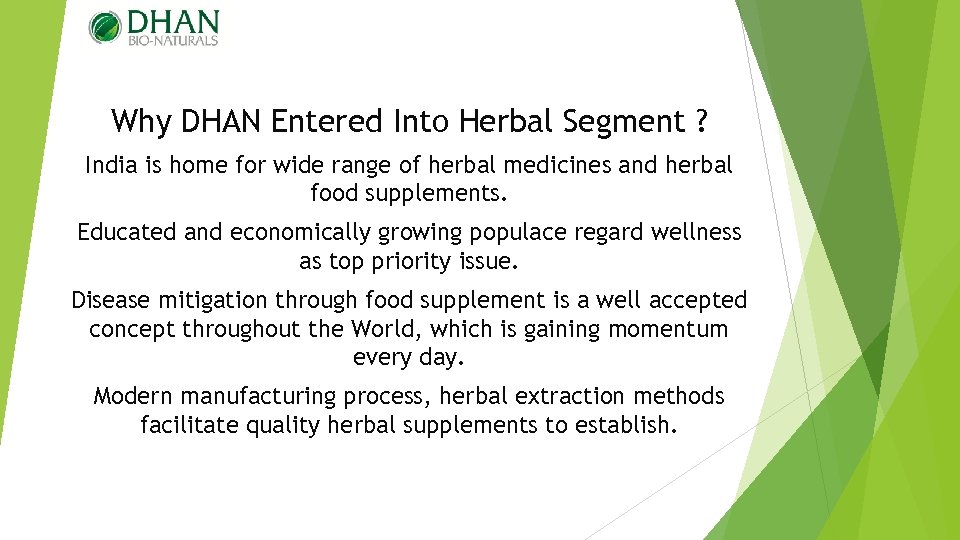 DHAN
BIO-NATURALS

Why DHAN Entered Into Herbal Segment ?

India is home for wide range of herbal medicines and herbal food supplements.

Educated and economically growing populace regard wellness as top priority issue.

Disease mitigation through food supplement is a well accepted concept throughout the World, which is gaining momentum every day.

Modern manufacturing process, herbal extraction methods facilitate quality herbal supplements to establish.